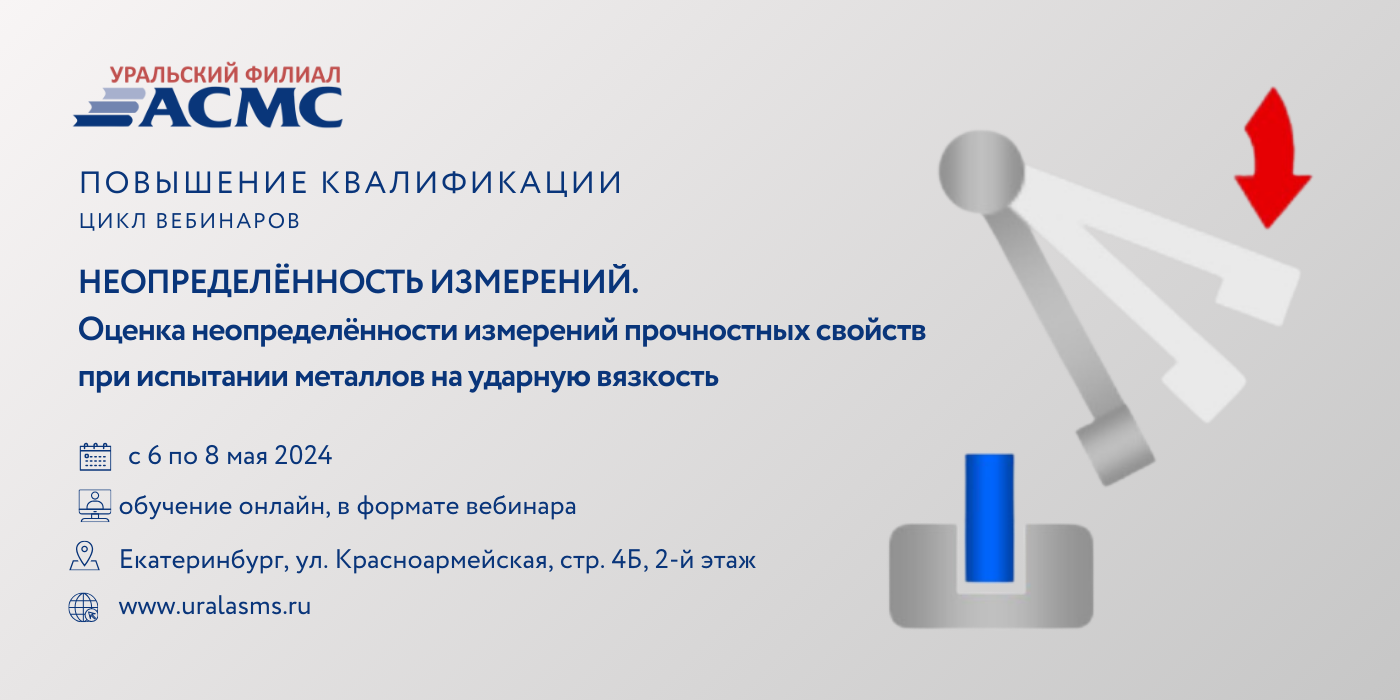 УРАЛЬСКИЙ ФИЛИАЛ
АСМС

ПОВЫШЕНИЕ КВАЛИФИКАЦИИ
ЦИКЛ ВЕБИНАРОВ

НЕОПРЕДЕЛЁННОСТЬ ИЗМЕРЕНИЙ.
Оценка неопределённости измерений прочностных свойств при испытании металлов на ударную вязкость

с 6 по 8 мая 2024

обучение онлайн, в формате вебинара

Екатеринбург, ул. Красноармейская, стр. 4Б, 2-й этаж

www.uralasms.ru